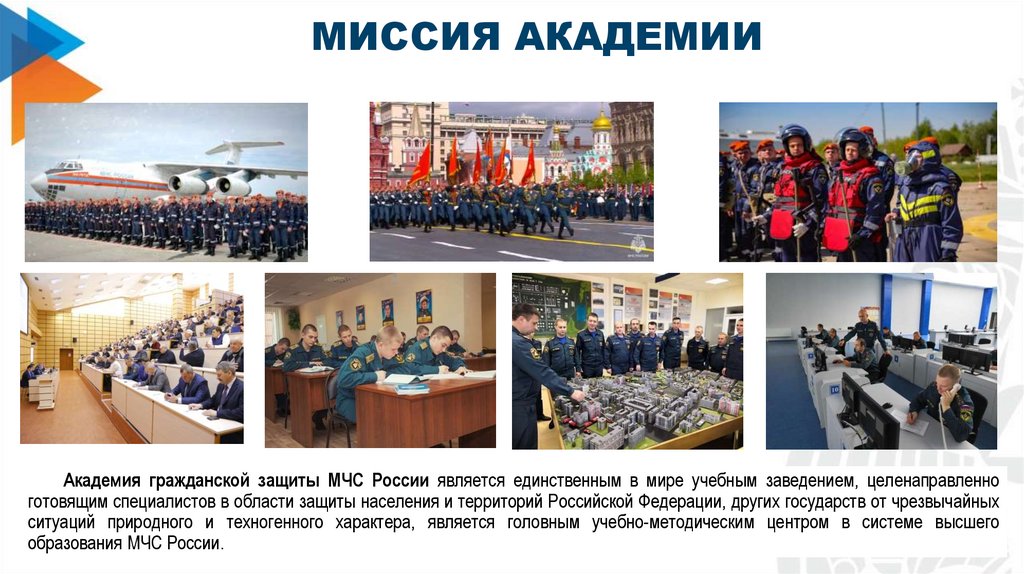 МИССИЯ АКАДЕМИИ

Академия гражданской защиты МЧС России является единственным в мире учебным заведением, целенаправленно готовящим специалистов в области защиты населения и территорий Российской Федерации, других государств от чрезвычайных ситуаций природного и техногенного характера, является головным учебно-методическим центром в системе высшего образования МЧС России.